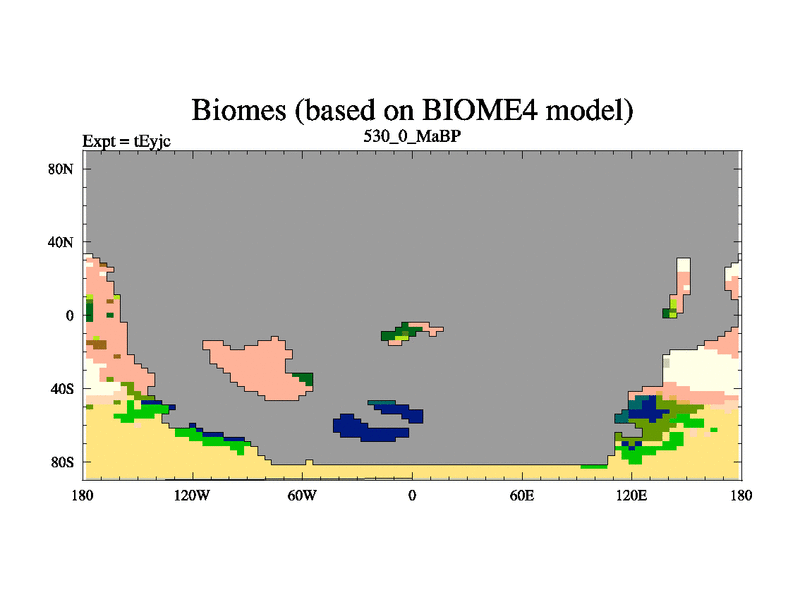 Biomes (based on BIOME4 model)

Expt = tEyjc

530_0_MaBP

80N

40N

0

40S

80S

180

120W

60W

0

60E

120E

180